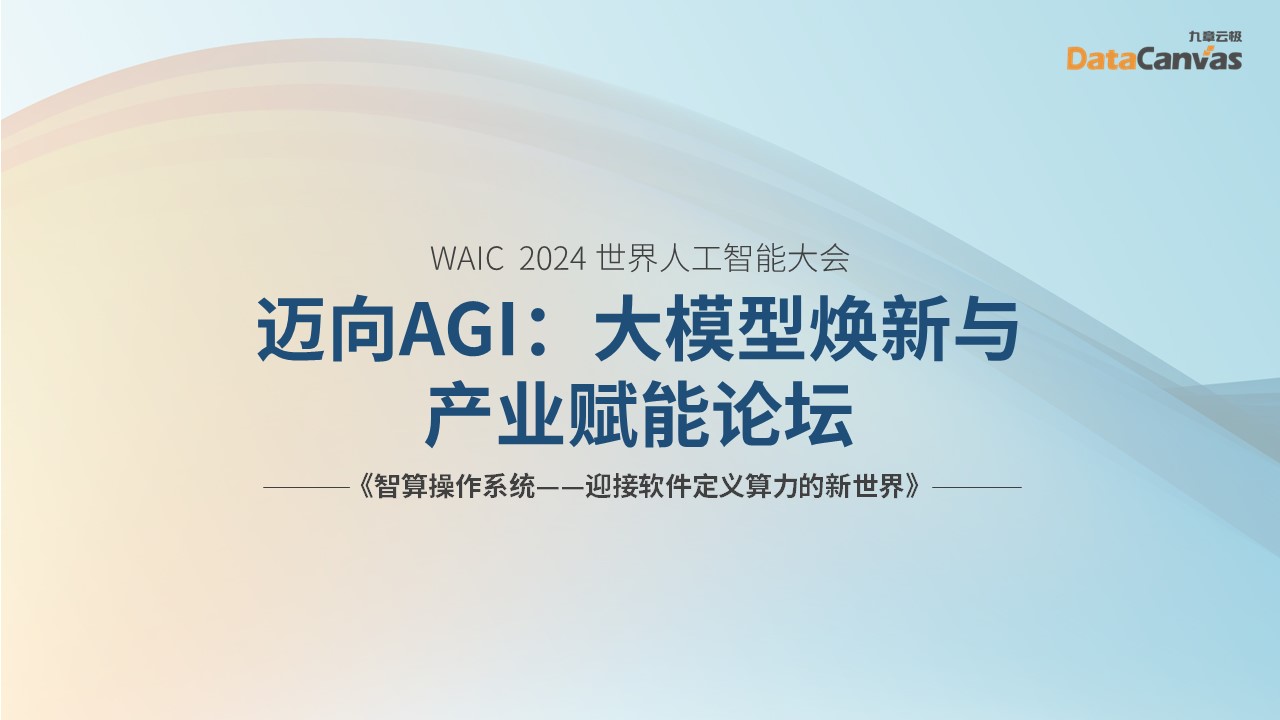 九章云极
DataCanvas

WAIC 2024 世界人工智能大会

迈向AGI：大模型焕新与产业赋能论坛

《智算操作系统——迎接软件定义算力的新世界》